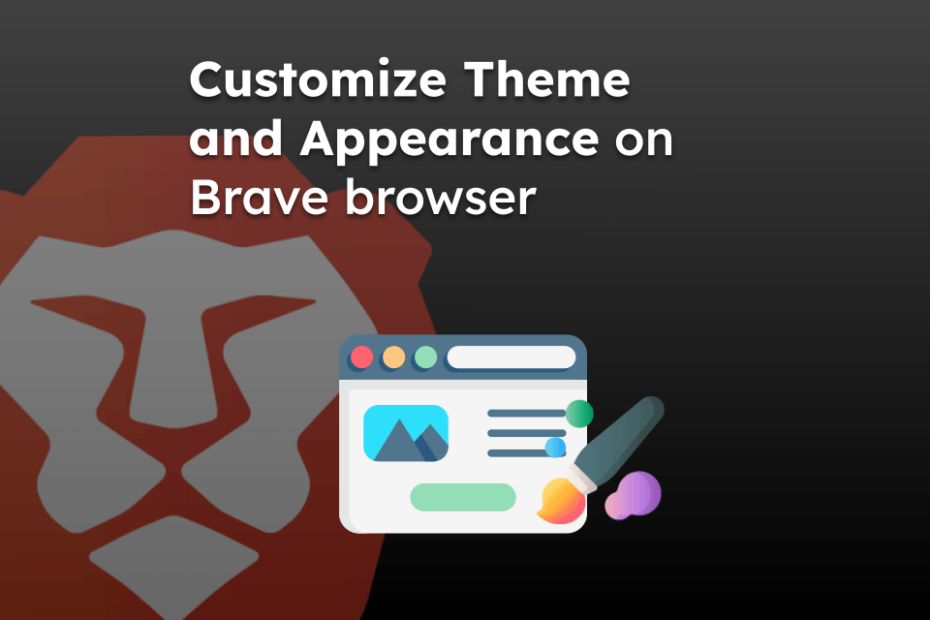 Customize Theme and Appearance on Brave browser